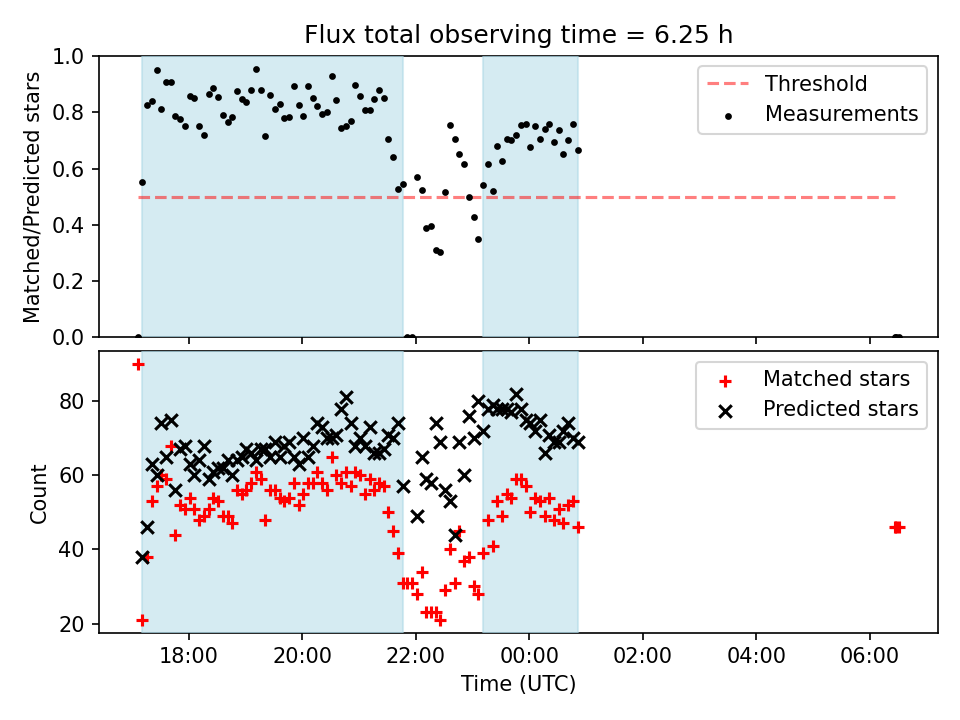 Flux total observing time = 6.25 h

Matched/Predicted stars

1.0
0.8
0.6
0.4
0.2
0.0

Threshold
Measurements

Count

80
60
40
20

Matched stars
Predicted stars

18:00
20:00
22:00
00:00
02:00
04:00
06:00

Time (UTC)